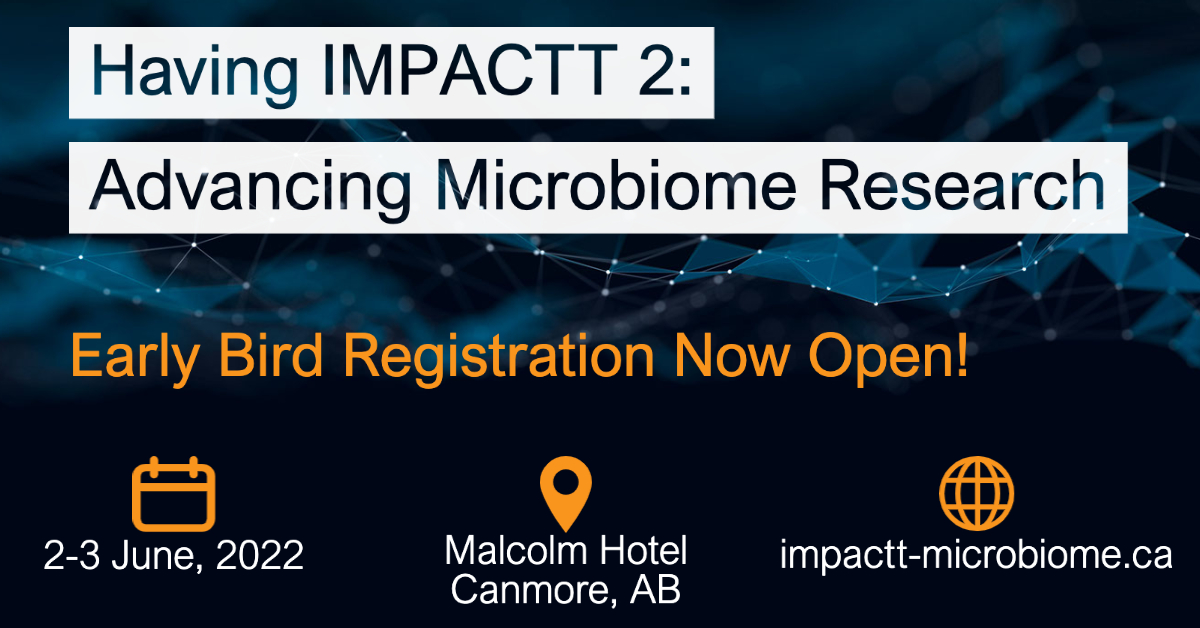 Having IMPACTT 2:
Advancing Microbiome Research

Early Bird Registration Now Open!

2-3 June, 2022

Malcolm Hotel
Canmore, AB

impactt-microbiome.ca